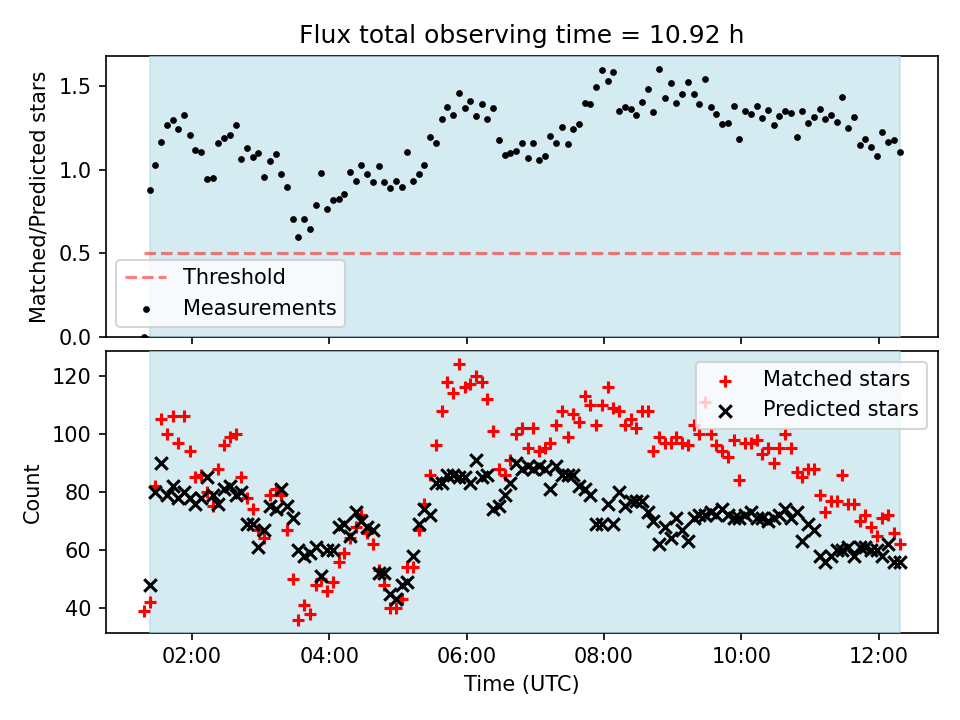 Flux total observing time = 10.92 h

Matched/Predicted stars

1.5
1.0
0.5
0.0

Threshold
Measurements

Count

120
100
80
60
40

Matched stars
Predicted stars

02:00
04:00
06:00
08:00
10:00
12:00

Time (UTC)